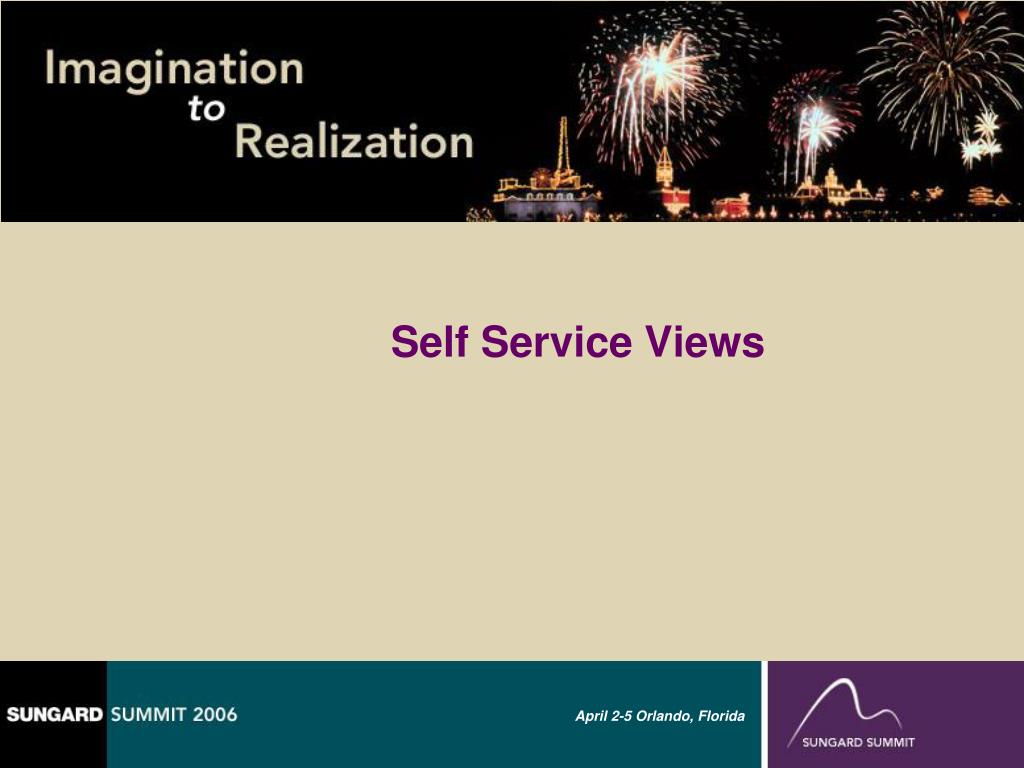 Imagination
to
Realization

Self Service Views

SUNGARD SUMMIT 2006

April 2-5 Orlando, Florida

SUNGARD SUMMIT